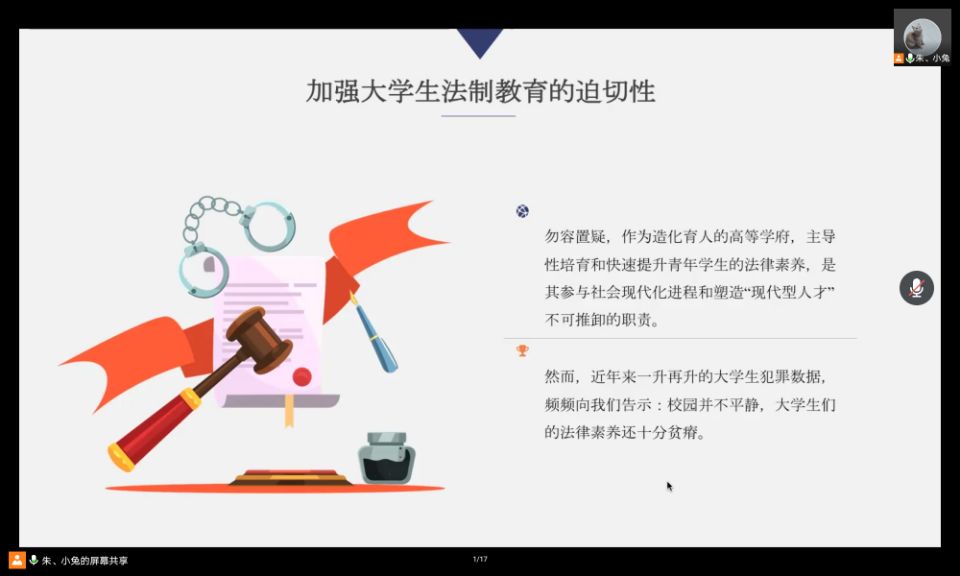 朱、小兔

加强大学生法制教育的迫切性

勿容置疑，作为造化育人的高等学府，主导性培育和快速提升青年学生的法律素养，是其参与社会现代化进程和塑造“现代型人才”不可推卸的职责。

然而，近年来一升再升的大学生犯罪数据，频频向我们告示：校园并不平静，大学生们的法律素养还十分贫瘠。

朱、小兔的屏幕共享

1/17